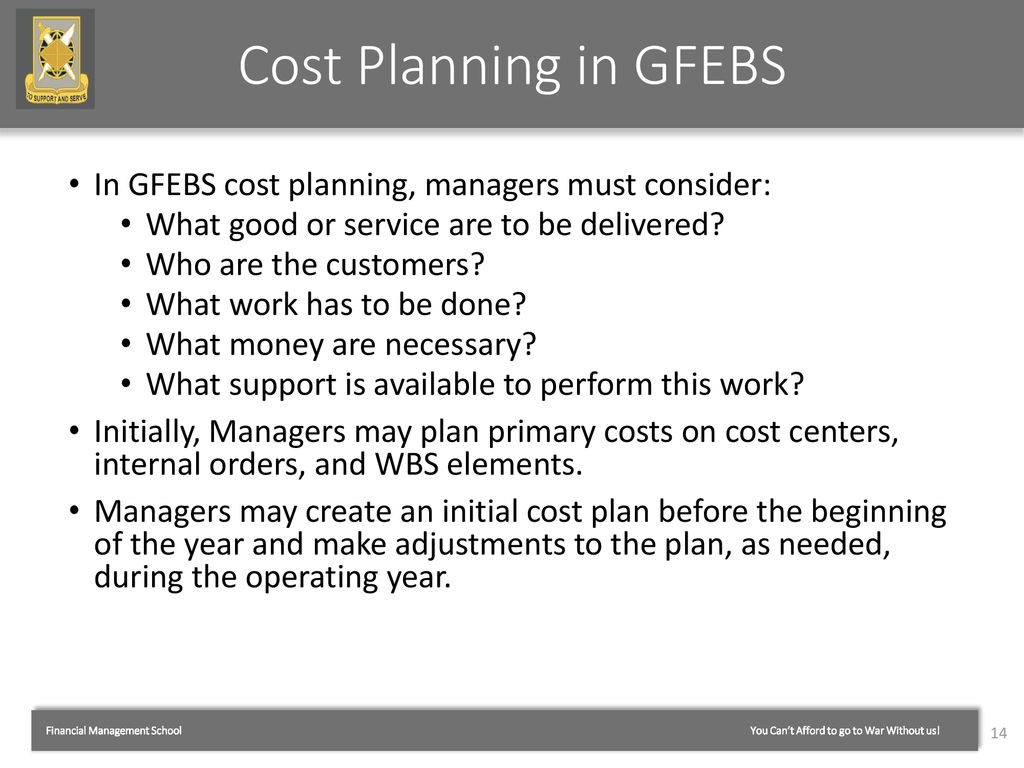 TO SUPPORT AND SERVE

Cost Planning in GFEBS

• In GFEBS cost planning, managers must consider:
  • What good or service are to be delivered?
  • Who are the customers?
  • What work has to be done?
  • What money are necessary?
  • What support is available to perform this work?
• Initially, Managers may plan primary costs on cost centers, internal orders, and WBS elements.
• Managers may create an initial cost plan before the beginning of the year and make adjustments to the plan, as needed, during the operating year.

Financial Management School

You Can't Afford to go to War Without us!

14